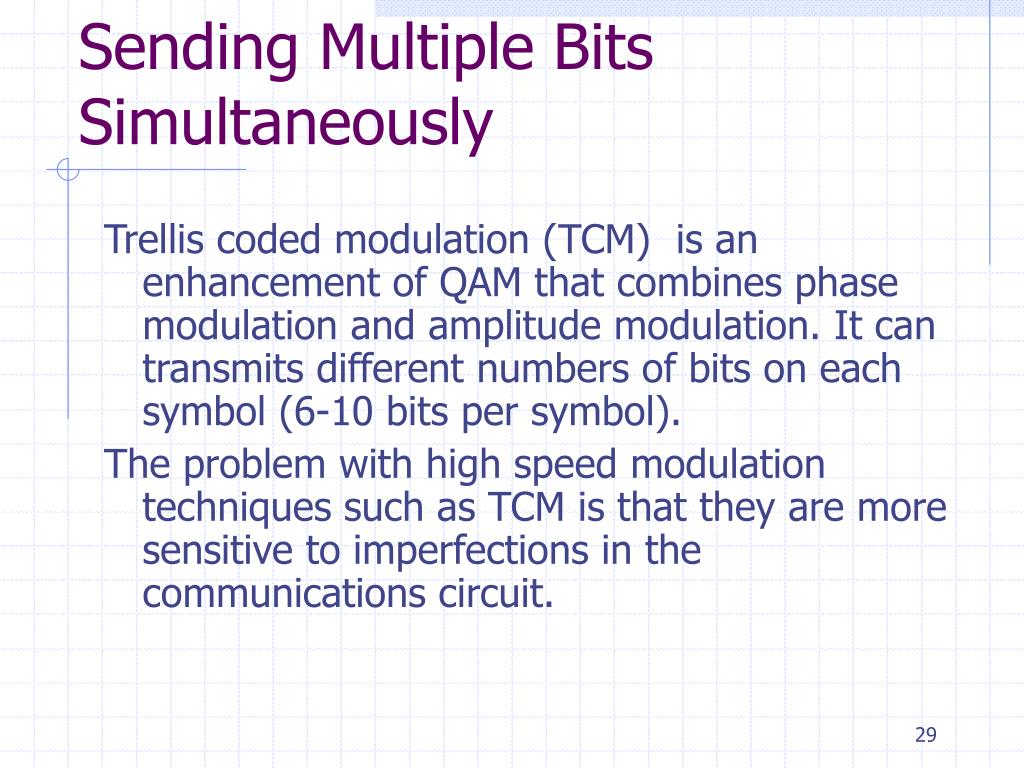 Sending Multiple Bits Simultaneously

Trellis coded modulation (TCM) is an enhancement of QAM that combines phase modulation and amplitude modulation. It can transmits different numbers of bits on each symbol (6-10 bits per symbol).

The problem with high speed modulation techniques such as TCM is that they are more sensitive to imperfections in the communications circuit.

29